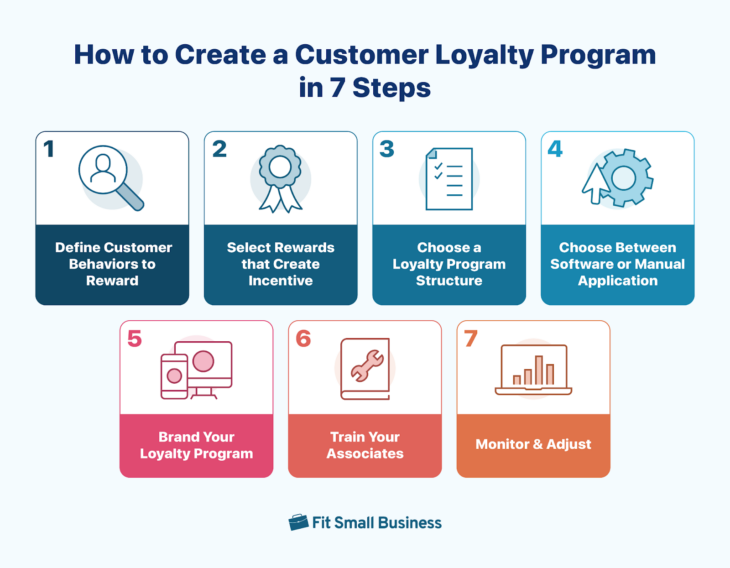 How to Create a Customer Loyalty Program in 7 Steps

1
Define Customer Behaviors to Reward

2
Select Rewards that Create Incentive

3
Choose a Loyalty Program Structure

4
Choose Between Software or Manual Application

5
Brand Your Loyalty Program

6
Train Your Associates

7
Monitor & Adjust

Fit Small Business